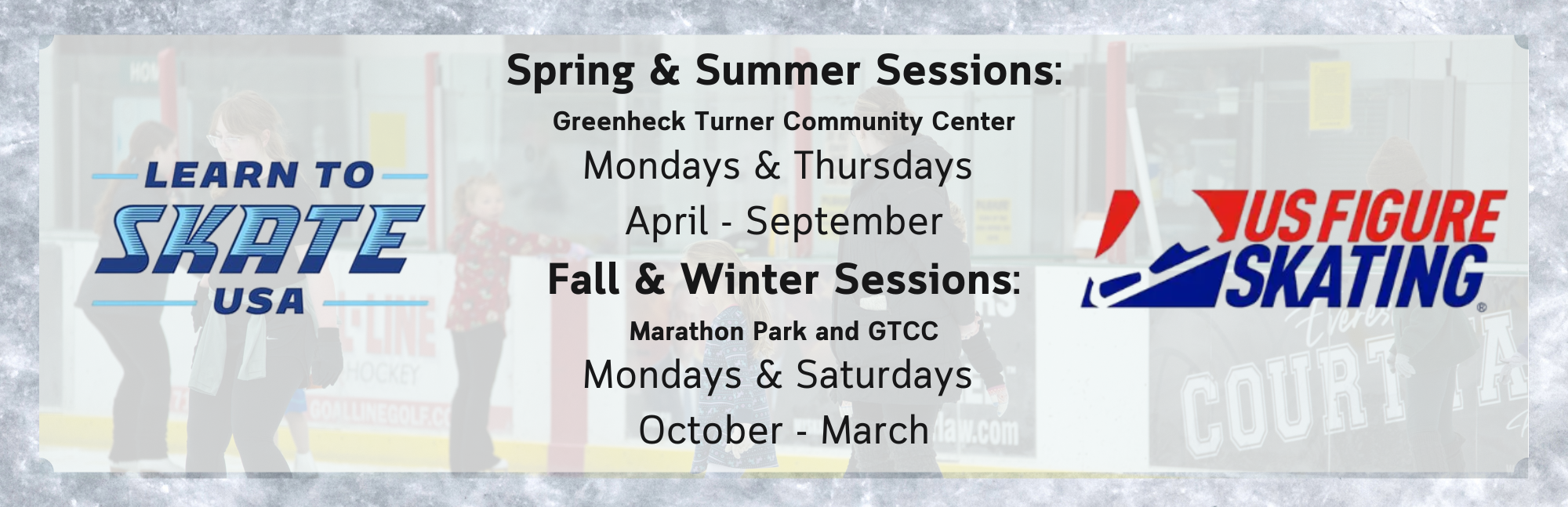 LEARN TO
SKATE
USA

Spring & Summer Sessions:
Greenheck Turner Community Center
Mondays & Thursdays
April - September
Fall & Winter Sessions:
Marathon Park and GTCC
Mondays & Saturdays
October - March

US FIGURE SKATING